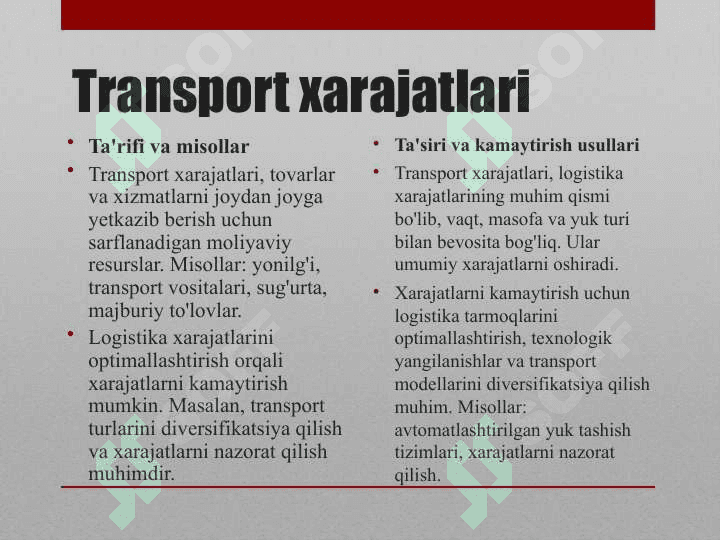 Transport xarajatlari

• Ta'rifi va misollar
• Transport xarajatlari, tovarlar va xizmatlarni joydan joyga yetkazib berish uchun sarflanadigan moliyaviy resurslar. Misollar: yonilg'i, transport vositalari, sug'urta, majburiy to'lovlar.
• Logistika xarajatlarini optimallashtirish orqali xarajatlarni kamaytirish mumkin. Masalan, transport turlarini diversifikatsiya qilish va xarajatlarni nazorat qilish muhimdir.

• Ta'siri va kamaytirish usullari
• Transport xarajatlari, logistika xarajatlarining muhim qismi bo'lib, vaqt, masofa va yuk turi bilan bevosita bog'liq. Ular umumiy xarajatlarni oshiradi.
• Xarajatlarni kamaytirish uchun logistika tarmoqlarini optimallashtirish, texnologik yangilanishlar va transport modellarini diversifikatsiya qilish muhim. Misollar: avtomatlashtirilgan yuk tashish tizimlari, xarajatlarni nazorat qilish.